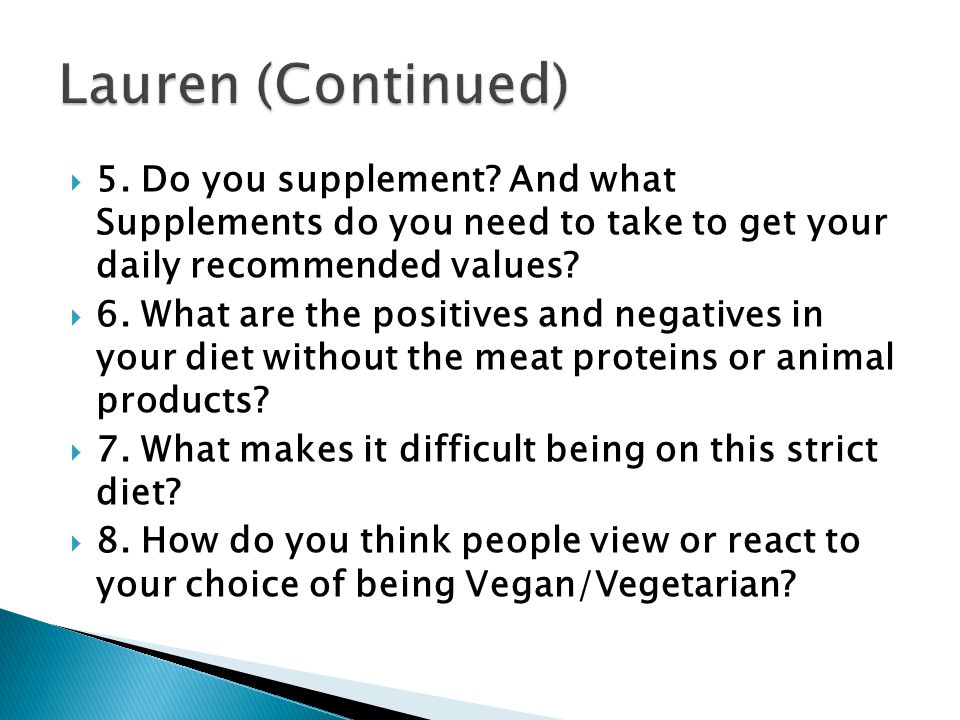 Lauren (Continued)

5. Do you supplement? And what Supplements do you need to take to get your daily recommended values?

6. What are the positives and negatives in your diet without the meat proteins or animal products?

7. What makes it difficult being on this strict diet?

8. How do you think people view or react to your choice of being Vegan/Vegetarian?